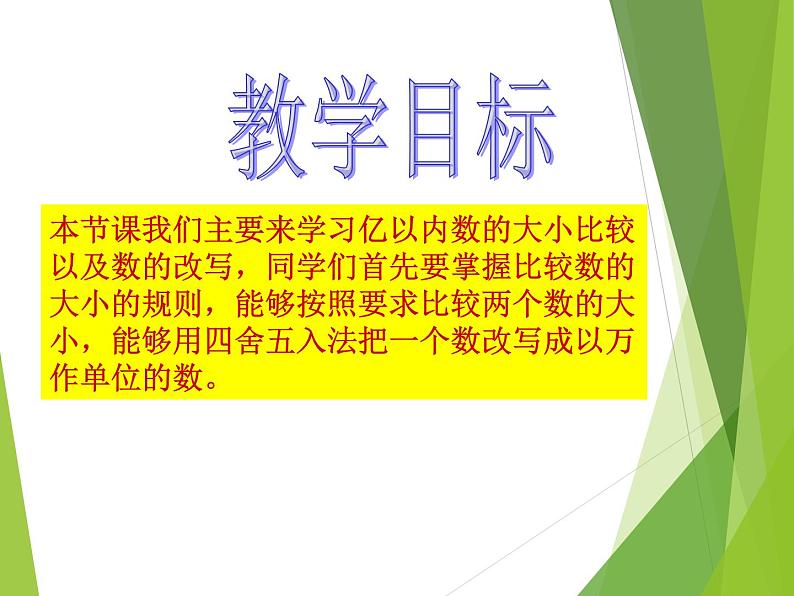 教学目标

本节课我们主要来学习亿以内数的大小比较以及数的改写，同学们首先要掌握比较数的大小的规则，能够按照要求比较两个数的大小，能够用四舍五入法把一个数改写成以万作单位的数。